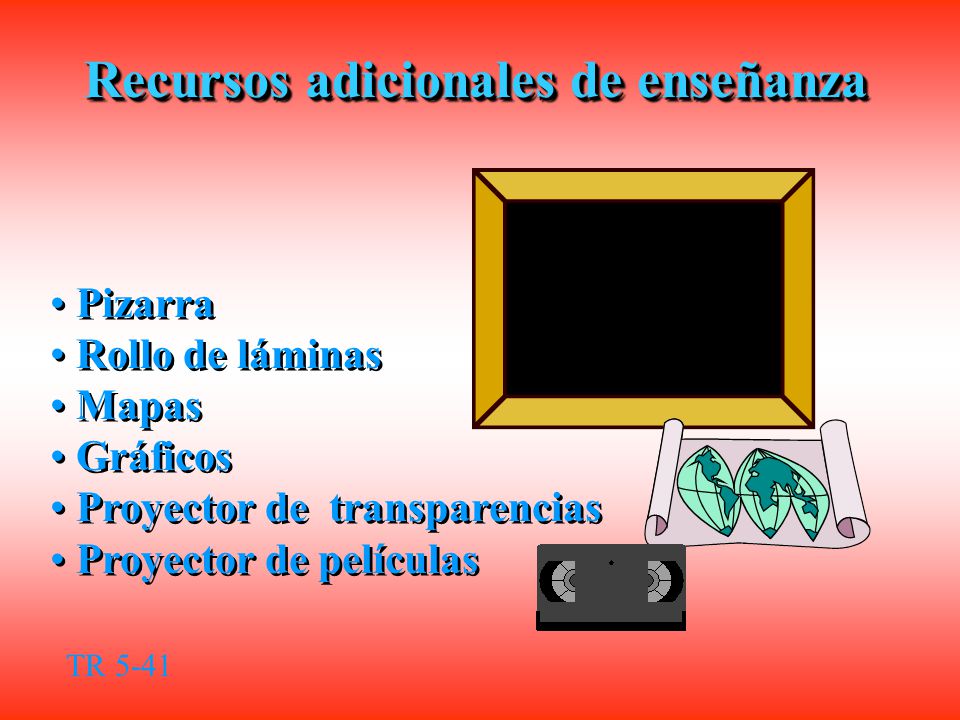 Recursos adicionales de enseñanza

• Pizarra
• Rollo de láminas
• Mapas
• Gráficos
• Proyector de  transparencias
• Proyector de películas

TR 5-41